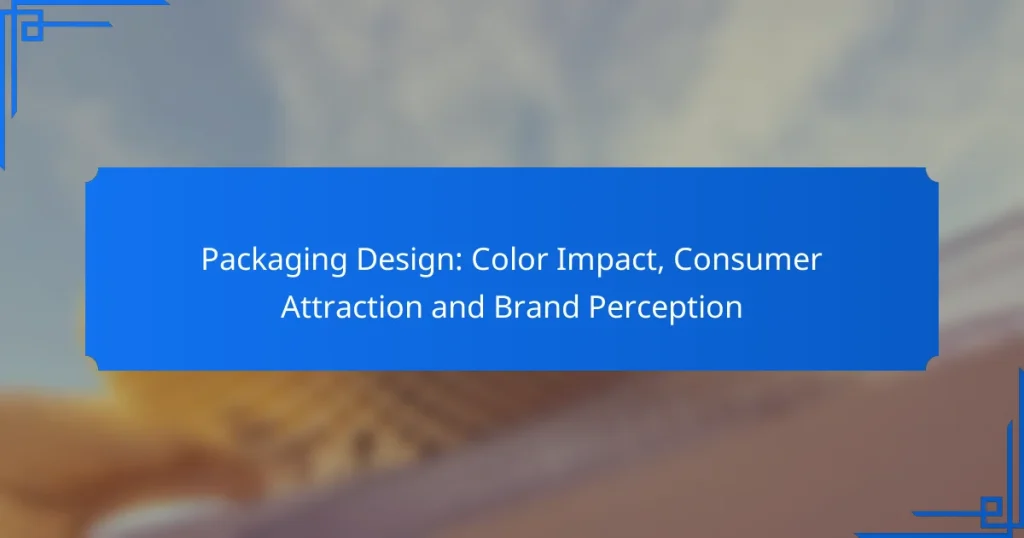 Packaging Design: Color Impact, Consumer Attraction and Brand Perception